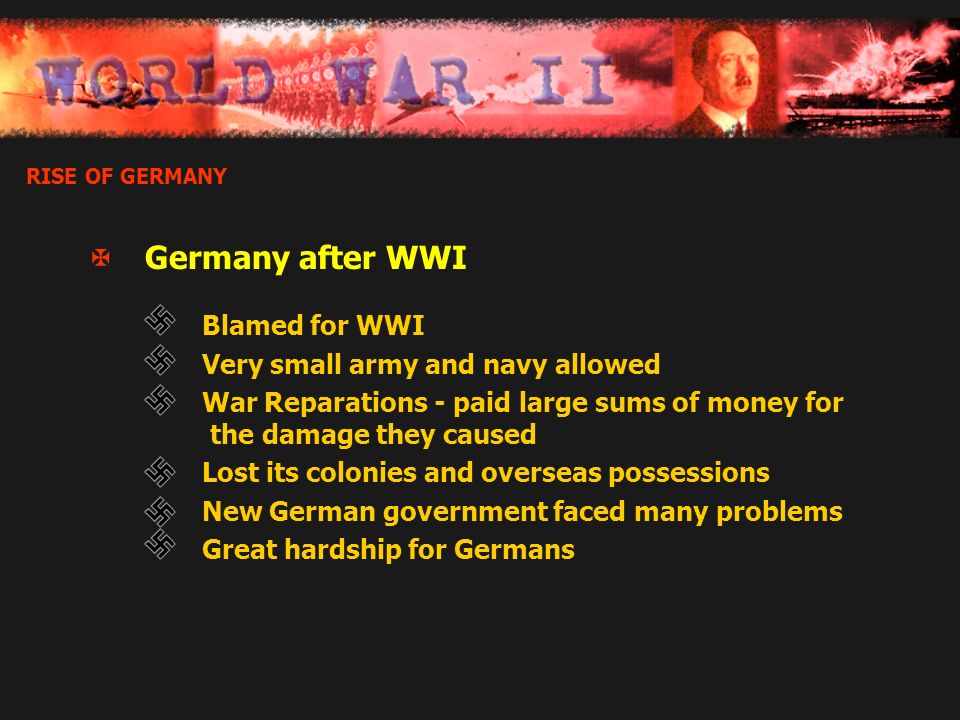 WORLD WAR II

RISE OF GERMANY

Germany after WWI

Blamed for WWI
Very small army and navy allowed
War Reparations - paid large sums of money for the damage they caused
Lost its colonies and overseas possessions
New German government faced many problems
Great hardship for Germans